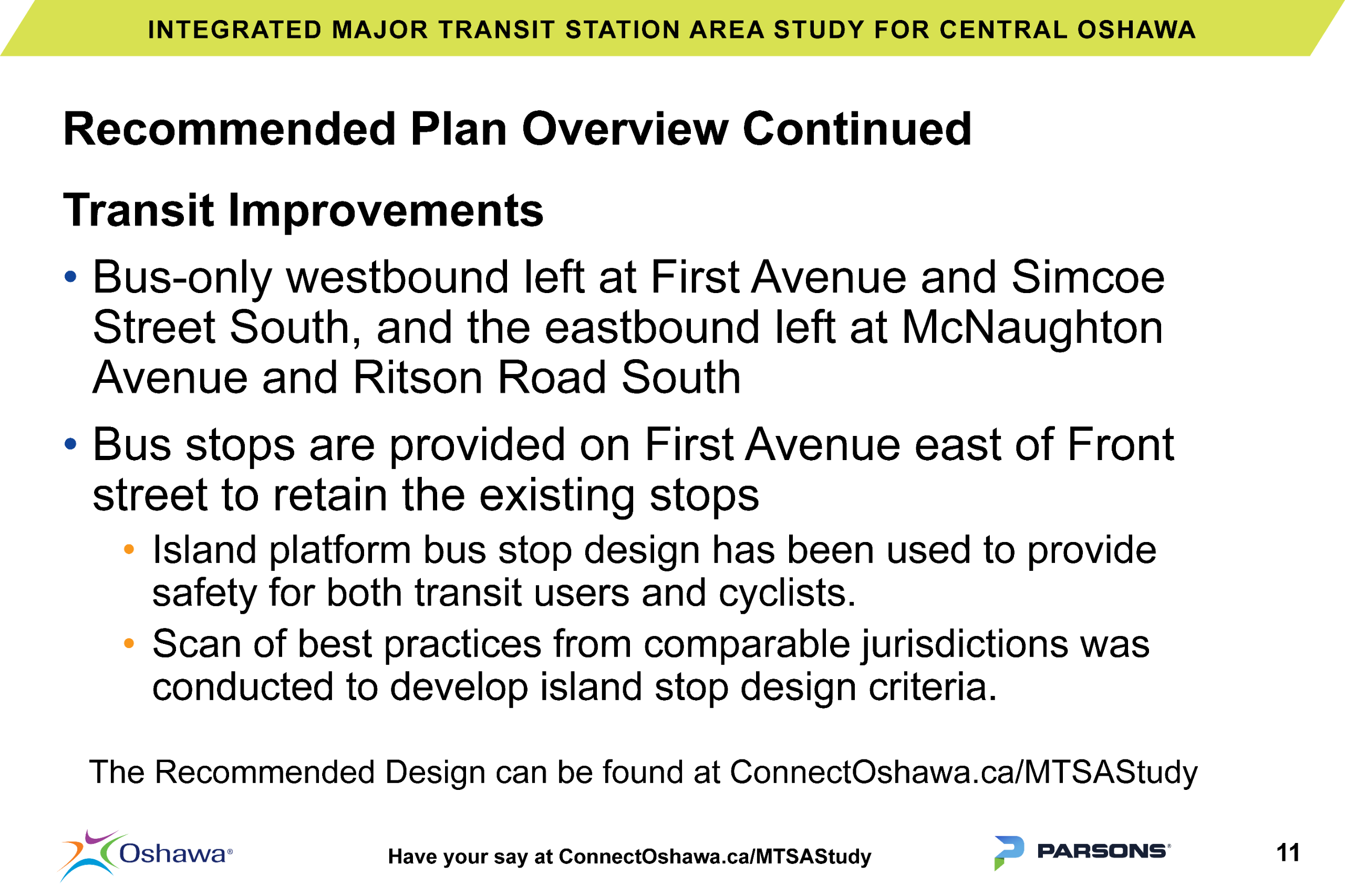 INTEGRATED MAJOR TRANSIT STATION AREA STUDY FOR CENTRAL OSHAWA

Recommended Plan Overview Continued

Transit Improvements

• Bus-only westbound left at First Avenue and Simcoe Street South, and the eastbound left at McNaughton Avenue and Ritson Road South

• Bus stops are provided on First Avenue east of Front street to retain the existing stops

• Island platform bus stop design has been used to provide safety for both transit users and cyclists.

• Scan of best practices from comparable jurisdictions was conducted to develop island stop design criteria.

The Recommended Design can be found at ConnectOshawa.ca/MTSAStudy

Oshawa®

Have your say at ConnectOshawa.ca/MTSAStudy

PARSONS®

11